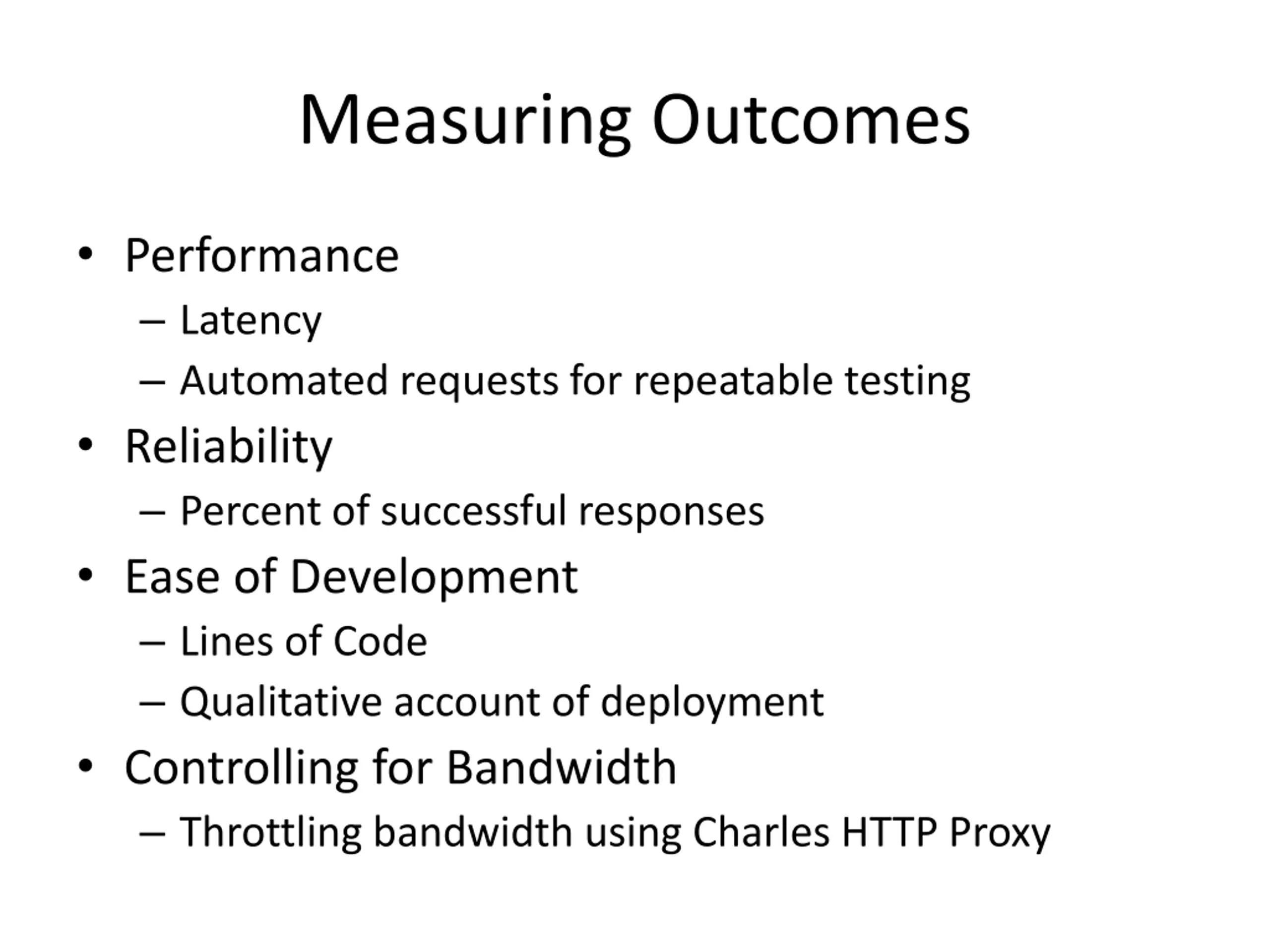 Measuring Outcomes

• Performance
  – Latency
  – Automated requests for repeatable testing
• Reliability
  – Percent of successful responses
• Ease of Development
  – Lines of Code
  – Qualitative account of deployment
• Controlling for Bandwidth
  – Throttling bandwidth using Charles HTTP Proxy